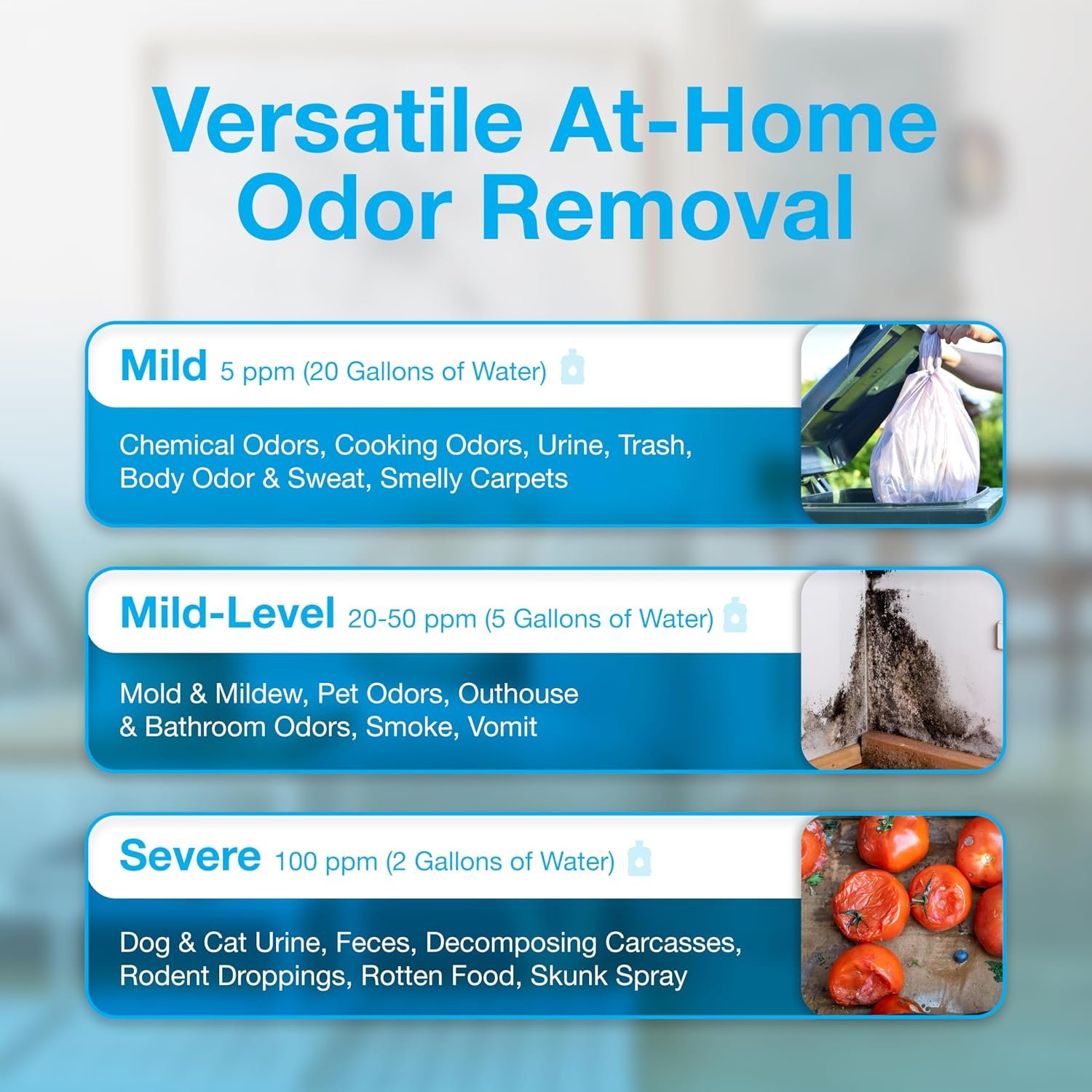 Versatile At-Home Odor Removal

Mild 5 ppm (20 Gallons of Water)

Chemical Odors, Cooking Odors, Urine, Trash, Body Odor & Sweat, Smelly Carpets

Mild-Level 20-50 ppm (5 Gallons of Water)

Mold & Mildew, Pet Odors, Outhouse & Bathroom Odors, Smoke, Vomit

Severe 100 ppm (2 Gallons of Water)

Dog & Cat Urine, Feces, Decomposing Carcasses, Rodent Droppings, Rotten Food, Skunk Spray